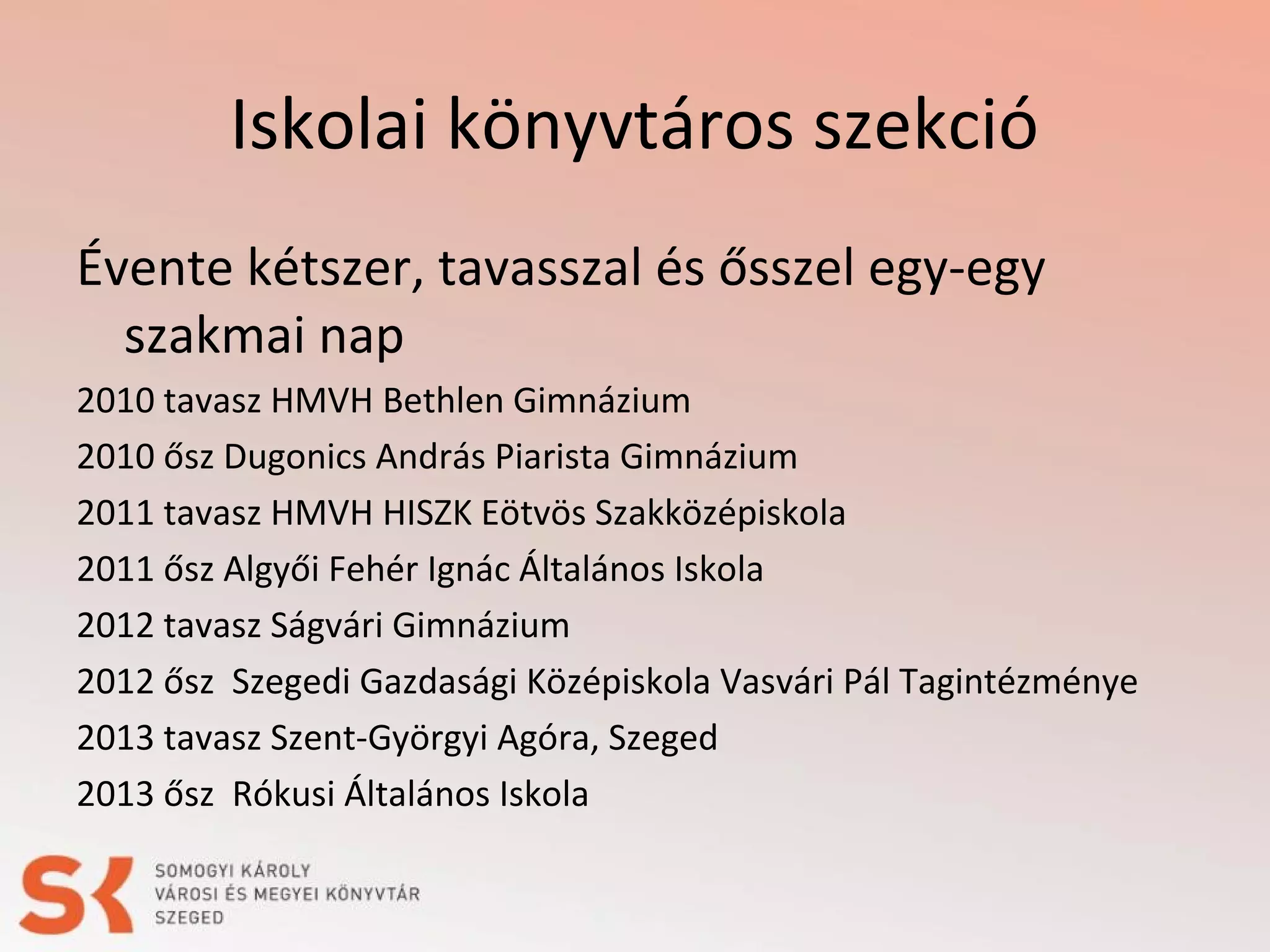 Iskolai könyvtáros szekció

Évente kétszer, tavasszal és ősszel egy-egy szakmai nap

2010 tavasz HMVH Bethlen Gimnázium

2010 ősz Dugonics András Piarista Gimnázium

2011 tavasz HMVH HISZK Eötvös Szakközépiskola

2011 ősz Algyői Fehér Ignác Általános Iskola

2012 tavasz Ságvári Gimnázium

2012 ősz Szegedi Gazdasági Középiskola Vasvári Pál Tagintézménye

2013 tavasz Szent-Györgyi Agóra, Szeged

2013 ősz Rókusi Általános Iskola

SK
SOMOGYI KÁROLY
VÁROSI ÉS MEGYEI KÖNYVTÁR
SZEGED